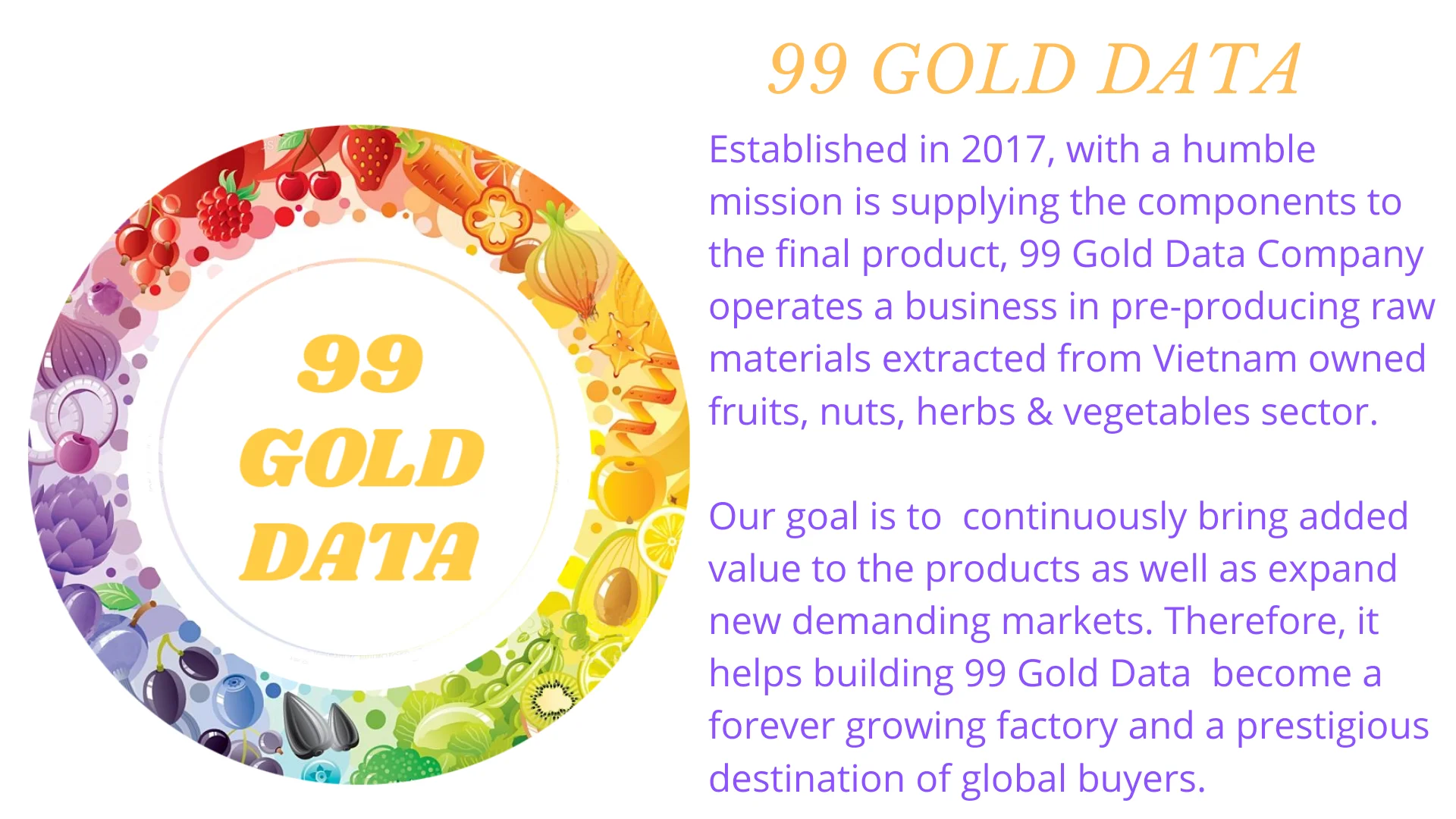 99
GOLD
DATA

99 GOLD DATA

Established in 2017, with a humble mission is supplying the components to the final product, 99 Gold Data Company operates a business in pre-producing raw materials extracted from Vietnam owned fruits, nuts, herbs & vegetables sector.

Our goal is to continuously bring added value to the products as well as expand new demanding markets. Therefore, it helps building 99 Gold Data become a forever growing factory and a prestigious destination of global buyers.